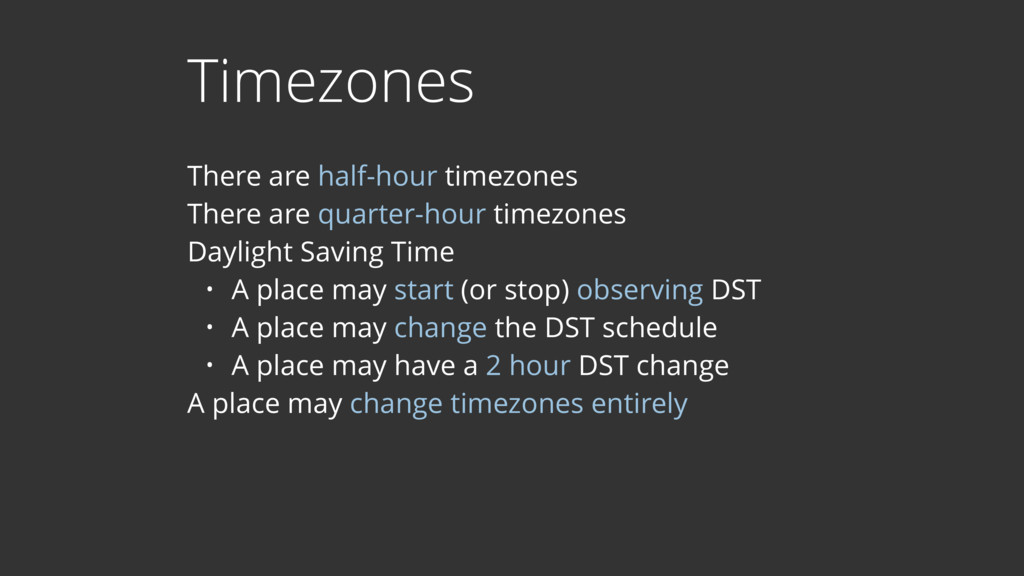 Timezones

There are half-hour timezones
There are quarter-hour timezones
Daylight Saving Time
• A place may start (or stop) observing DST
• A place may change the DST schedule
• A place may have a 2 hour DST change
A place may change timezones entirely